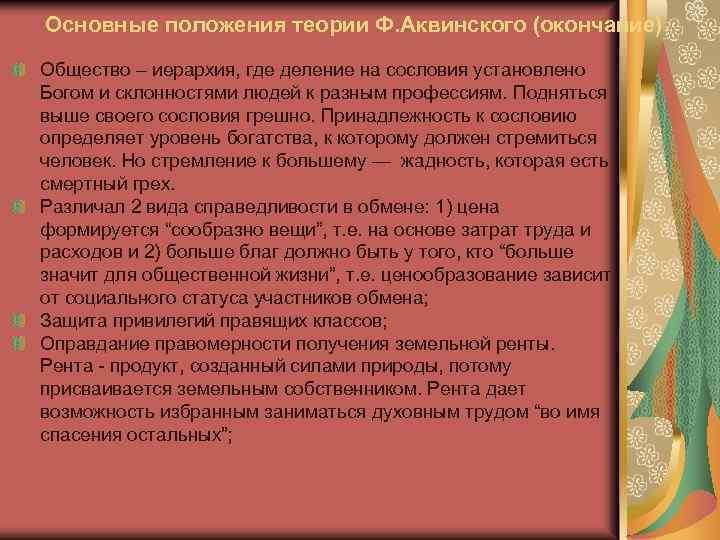 Основные положения теории Ф.Аквинского (окончание)

Общество – иерархия, где деление на сословия установлено Богом и склонностями людей к разным профессиям. Подняться выше своего сословия грешно. Принадлежность к сословию определяет уровень богатства, к которому должен стремиться человек. Но стремление к большему — жадность, которая есть смертный грех.

Различал 2 вида справедливости в обмене: 1) цена формируется “сообразно вещи”, т.е. на основе затрат труда и расходов и 2) больше благ должно быть у того, кто “больше значит для общественной жизни”, т.е. ценообразование зависит от социального статуса участников обмена;

Защита привилегий правящих классов;

Оправдание правомерности получения земельной ренты. Рента - продукт, созданный силами природы, потому присваивается земельным собственником. Рента дает возможность избранным заниматься духовным трудом “во имя спасения остальных”;